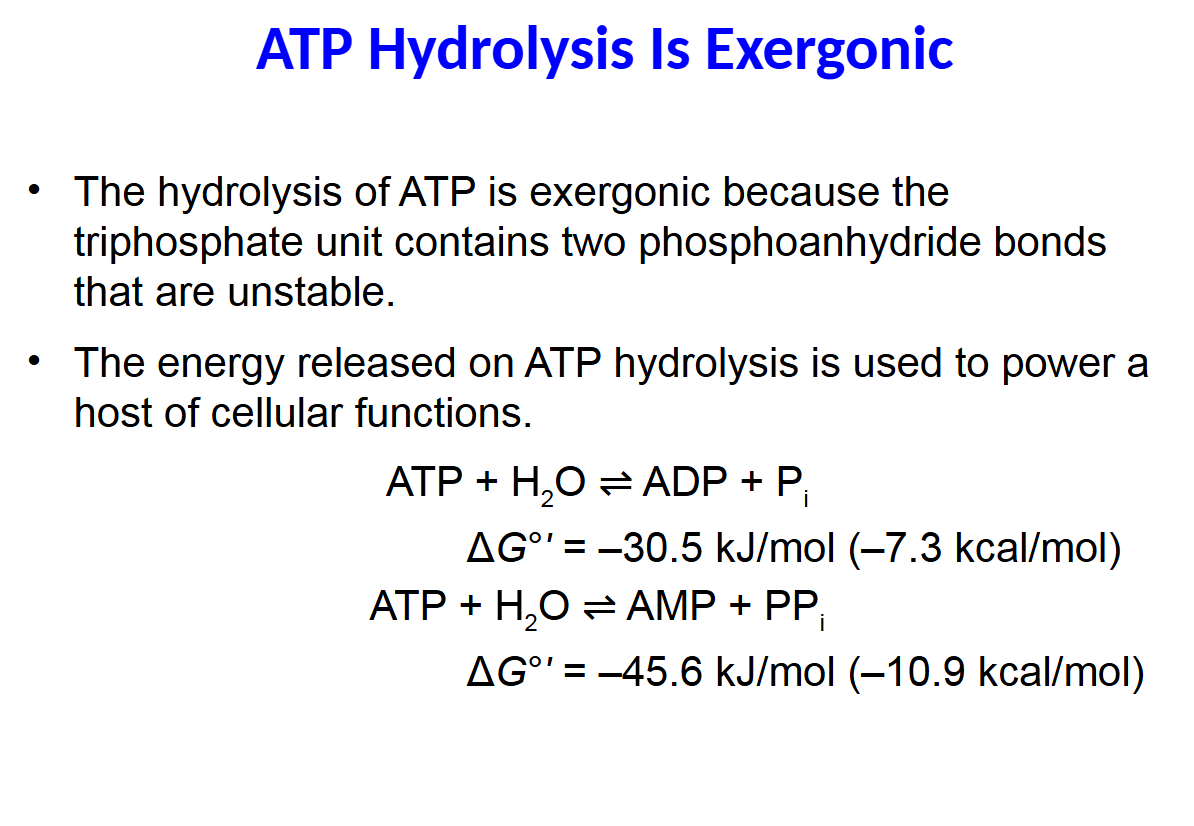 ATP Hydrolysis Is Exergonic

• The hydrolysis of ATP is exergonic because the triphosphate unit contains two phosphoanhydride bonds that are unstable.

• The energy released on ATP hydrolysis is used to power a host of cellular functions.

$ATP + H_2O \rightleftharpoons ADP + P_i$

$\Delta G°' = –30.5$ kJ/mol (–7.3 kcal/mol)

$ATP + H_2O \rightleftharpoons AMP + PP_i$

$\Delta G°' = –45.6$ kJ/mol (–10.9 kcal/mol)